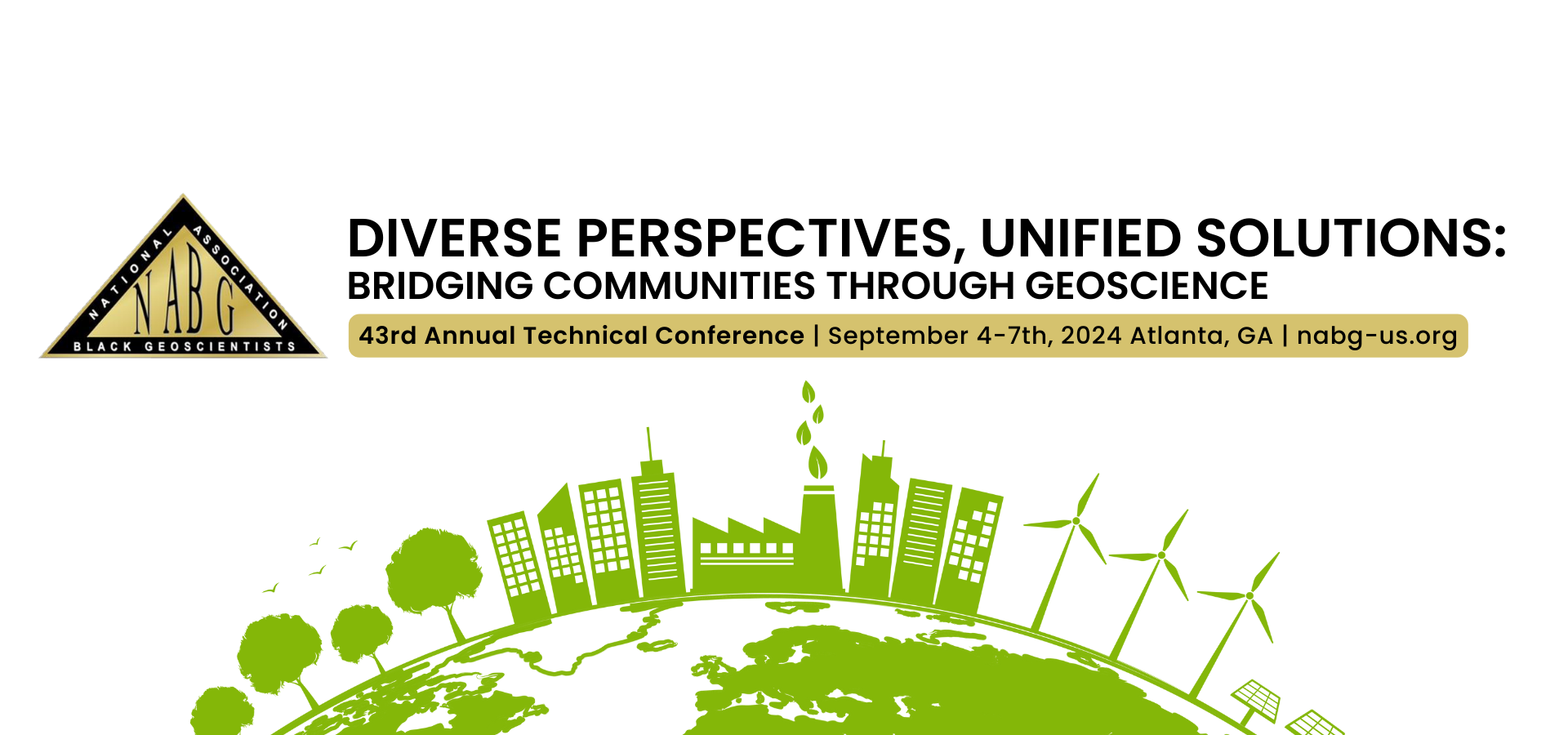 NATIONAL ASSOCIATION
NABG
BLACK GEOSCIENTISTS

DIVERSE PERSPECTIVES, UNIFIED SOLUTIONS:
BRIDGING COMMUNITIES THROUGH GEOSCIENCE

43rd Annual Technical Conference | September 4-7th, 2024 Atlanta, GA | nabg-us.org